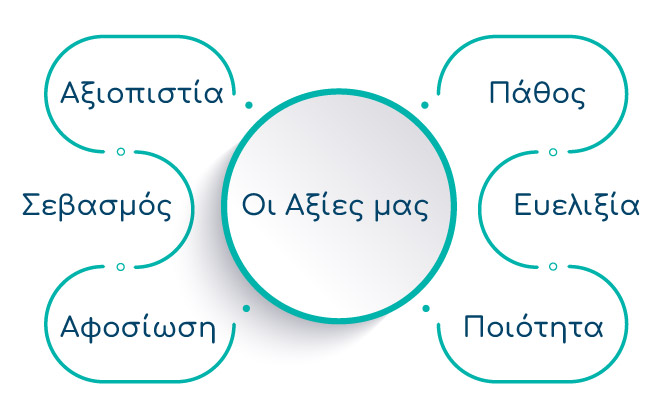 Οι Αξίες μας

Αξιοπιστία

Σεβασμός

Αφοσίωση

Πάθος

Ευελιξία

Ποιότητα